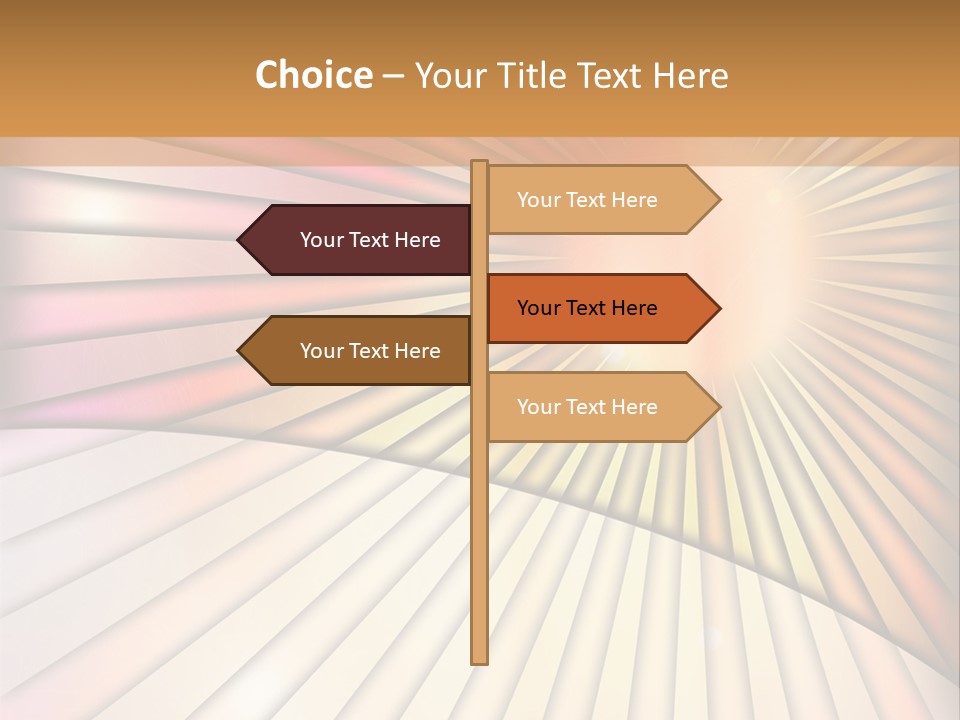 Choice – Your Title Text Here

Your Text Here

Your Text Here

Your Text Here

Your Text Here

Your Text Here